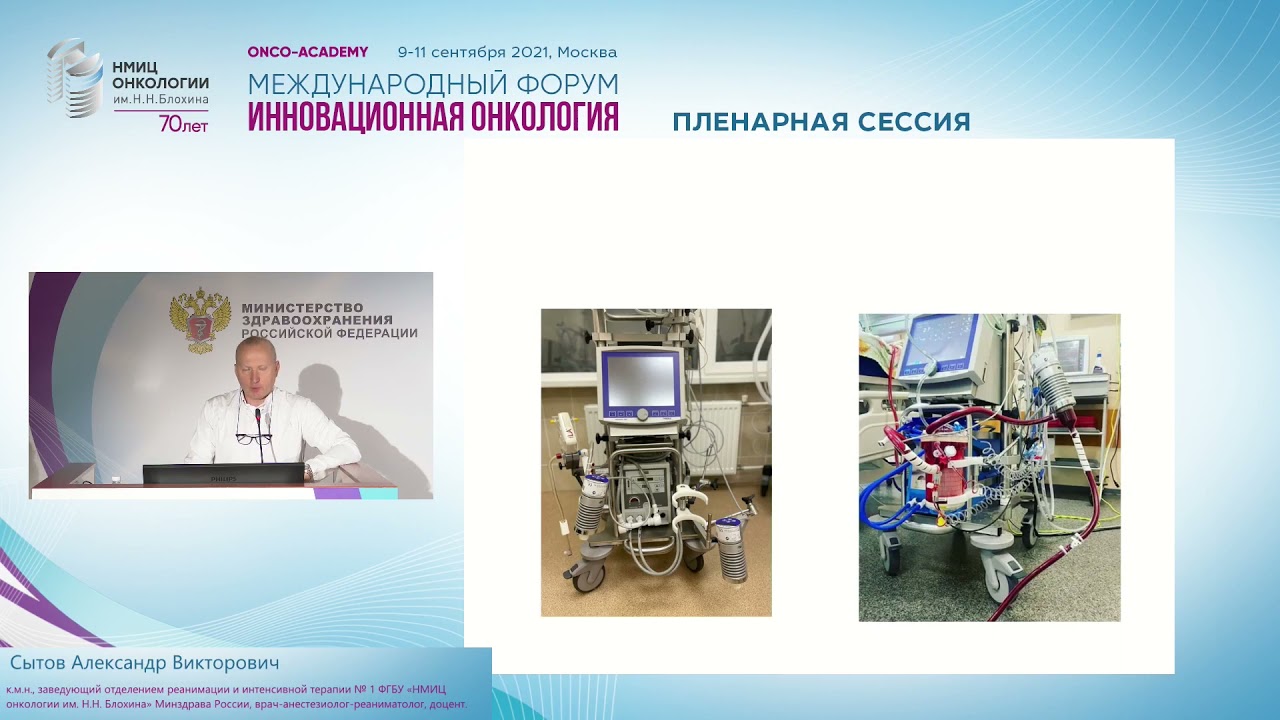 НМИЦ ОНКОЛОГИИ им. Н.Н.Блохина
70лет

ONCO-ACADEMY 9-11 сентября 2021, Москва
МЕЖДУНАРОДНЫЙ ФОРУМ
ИННОВАЦИОННАЯ ОНКОЛОГИЯ

ПЛЕНАРНАЯ СЕССИЯ

МИНИСТЕРСТВО ЗДРАВООХРАНЕНИЯ РОССИЙСКОЙ ФЕДЕРАЦИИ

PHILIPS

Сытов Александр Викторович
к.м.н., заведующий отделением реанимации и интенсивной терапии № 1 ФГБУ «НМИЦ онкологии им. Н.Н. Блохина» Минздрава России, врач-анестезиолог-реаниматолог, доцент.